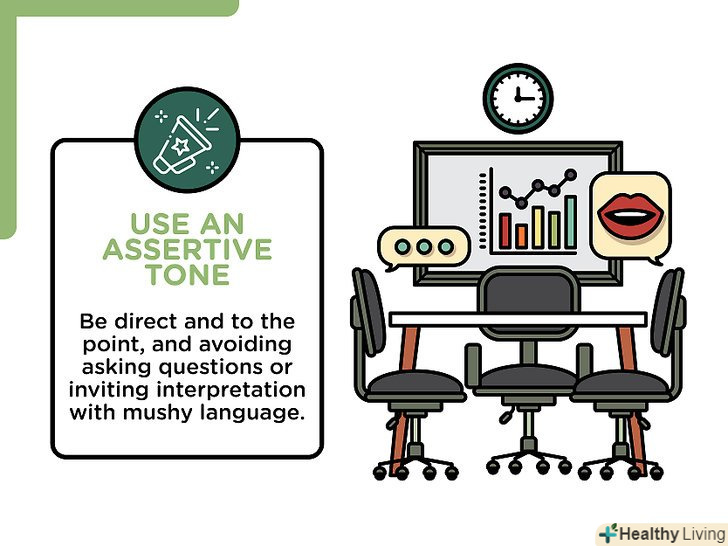 USE AN ASSERTIVE TONE

Be direct and to the point, and avoiding asking questions or inviting interpretation with mushy language.

Healthy Living